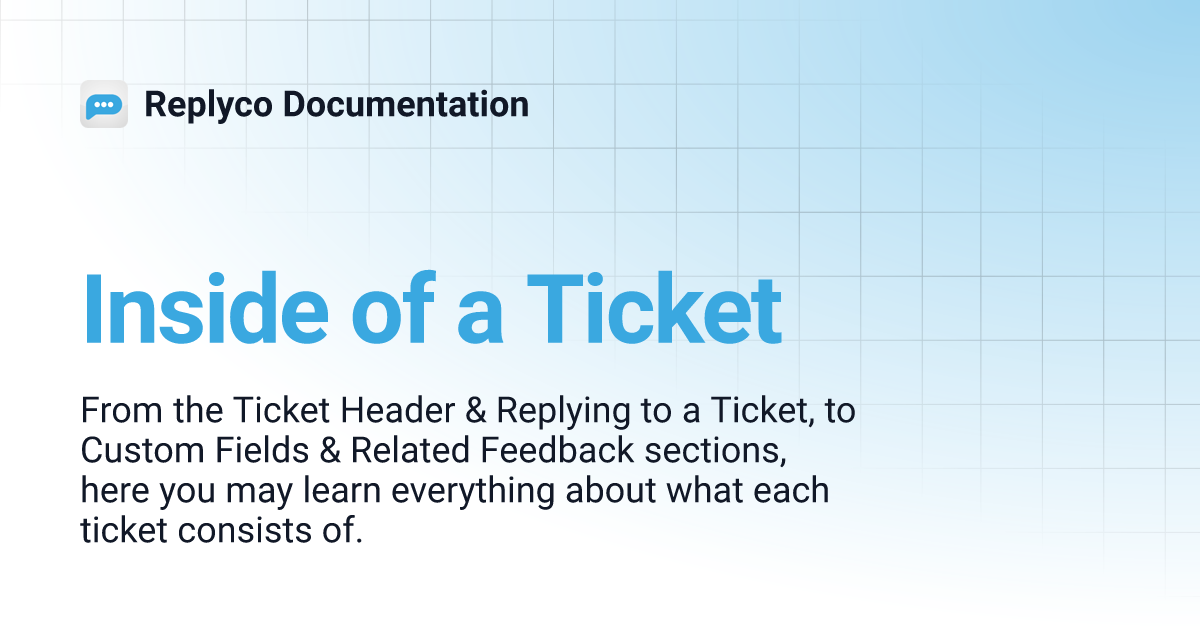 Replyco Documentation

Inside of a Ticket

From the Ticket Header & Replying to a Ticket, to Custom Fields & Related Feedback sections, here you may learn everything about what each ticket consists of.